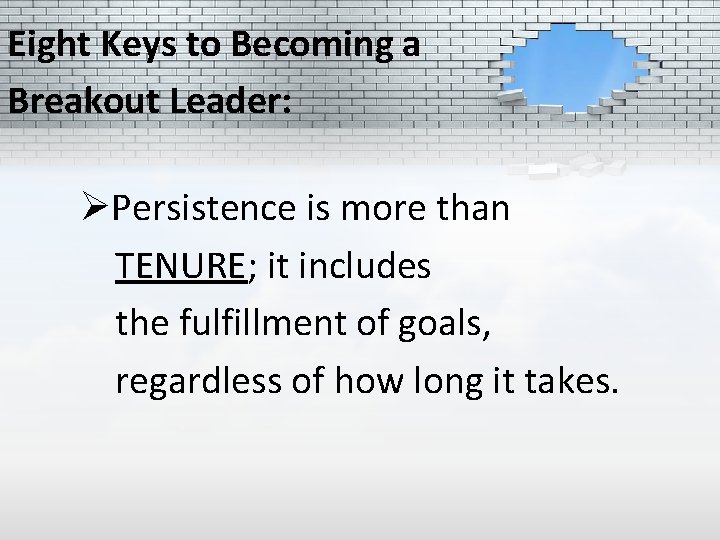 Eight Keys to Becoming a Breakout Leader:

➢Persistence is more than TENURE; it includes the fulfillment of goals, regardless of how long it takes.